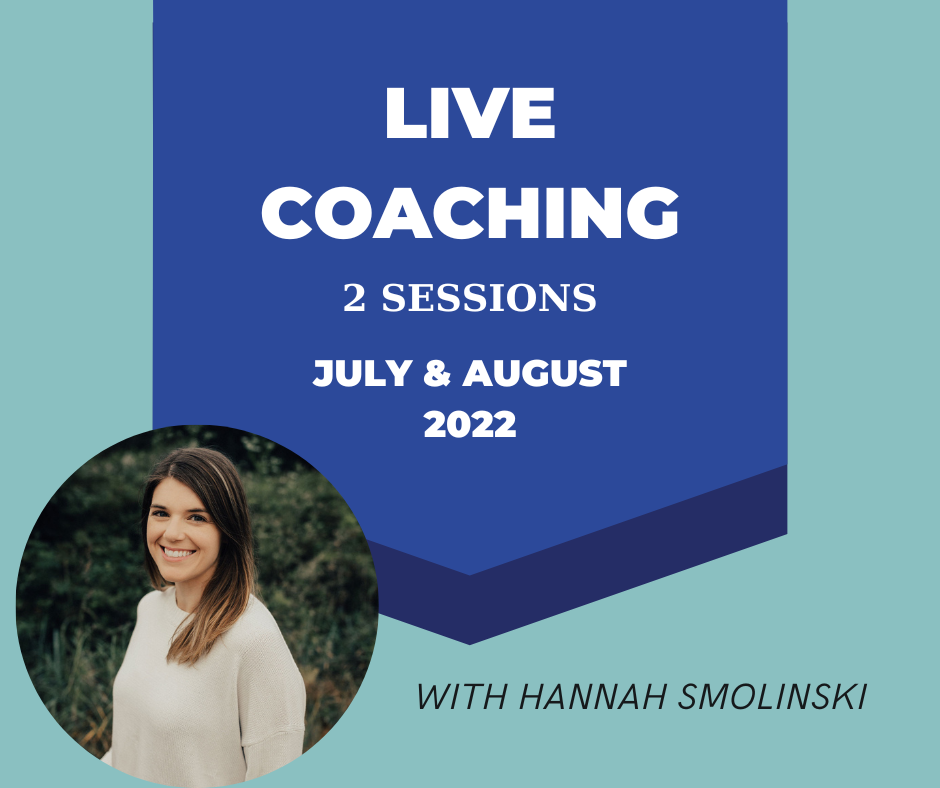 LIVE COACHING

2 SESSIONS

JULY & AUGUST 2022

WITH HANNAH SMOLINSKI